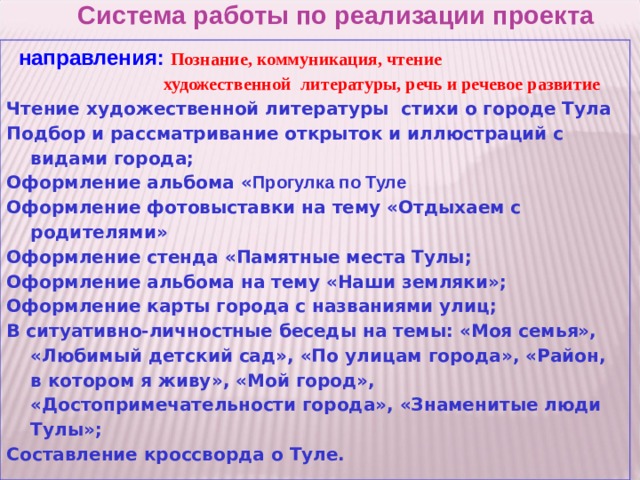 Система работы по реализации проекта

направления: Познание, коммуникация, чтение художественной литературы, речь и речевое развитие

Чтение художественной литературы стихи о городе Тула

Подбор и рассматривание открыток и иллюстраций с видами города;

Оформление альбома «Прогулка по Туле

Оформление фотовыставки на тему «Отдыхаем с родителями»

Оформление стенда «Памятные места Тулы;

Оформление альбома на тему «Наши земляки»;

Оформление карты города с названиями улиц;

В ситуативно-личностные беседы на темы: «Моя семья», «Любимый детский сад», «По улицам города», «Район, в котором я живу», «Мой город», «Достопримечательности города», «Знаменитые люди Тулы»;

Составление кроссворда о Туле.